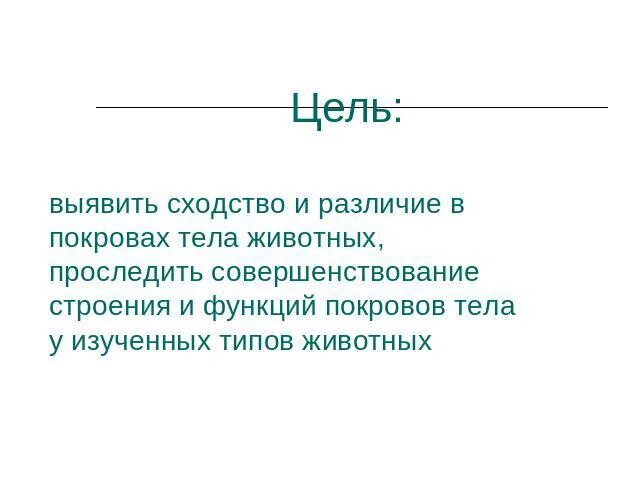 Цель:

выявить сходство и различие в покровах тела животных, проследить совершенствование строения и функций покровов тела у изученных типов животных